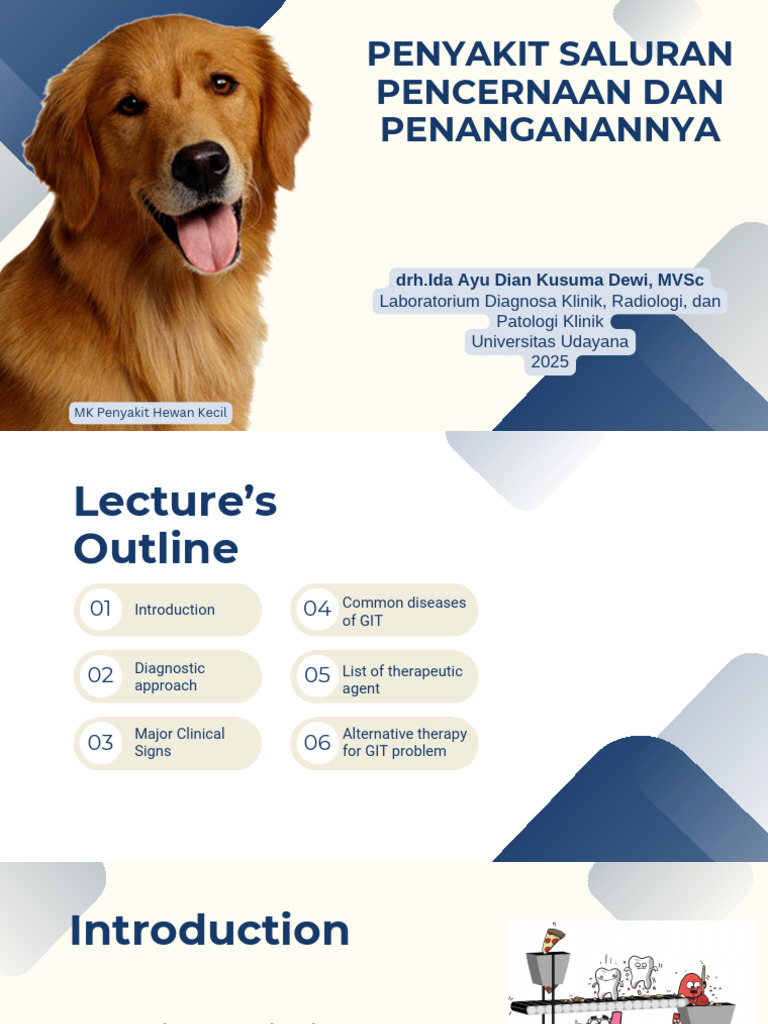 PENYAKIT SALURAN PENCERNAAN DAN PENANGANANNYA

drh.Ida Ayu Dian Kusuma Dewi, MVSc
Laboratorium Diagnosa Klinik, Radiologi, dan Patologi Klinik
Universitas Udayana
2025

MK Penyakit Hewan Kecil

Lecture's Outline

01 Introduction

02 Diagnostic approach

03 Major Clinical Signs

04 Common diseases of GIT

05 List of therapeutic agent

06 Alternative therapy for GIT problem

Introduction